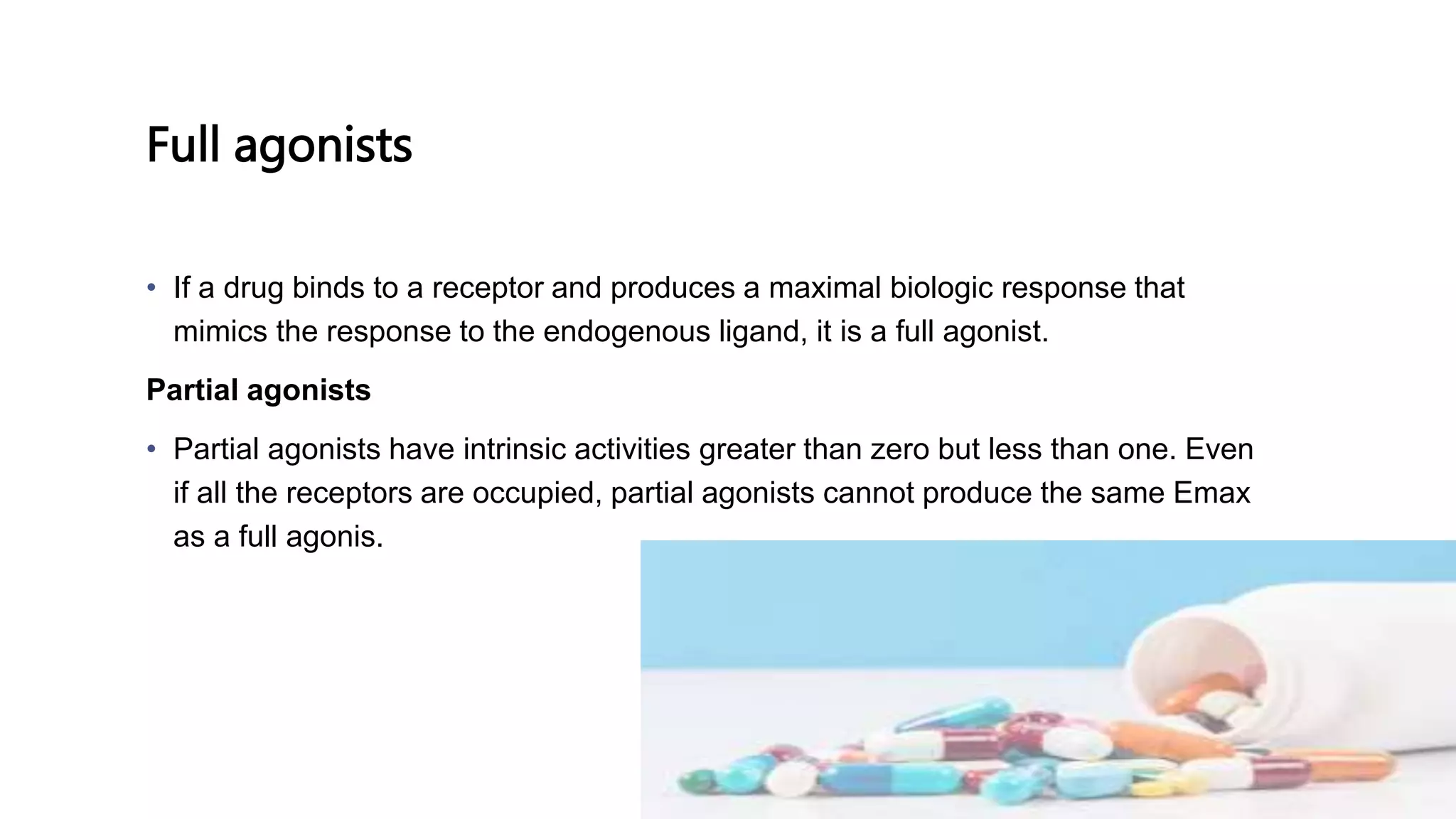 Full agonists

• If a drug binds to a receptor and produces a maximal biologic response that mimics the response to the endogenous ligand, it is a full agonist.

Partial agonists

• Partial agonists have intrinsic activities greater than zero but less than one. Even if all the receptors are occupied, partial agonists cannot produce the same Emax as a full agonis.